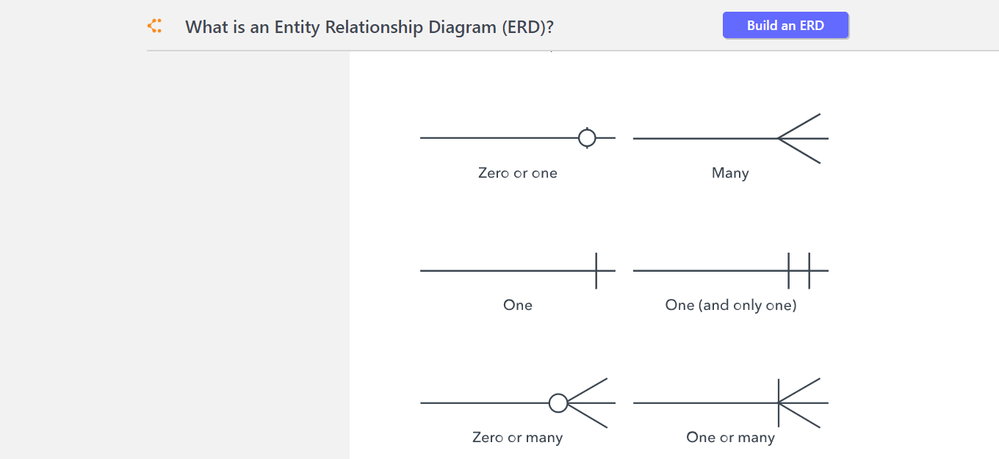 What is an Entity Relationship Diagram (ERD)?

Build an ERD

Zero or one

Many

One

One (and only one)

Zero or many

One or many